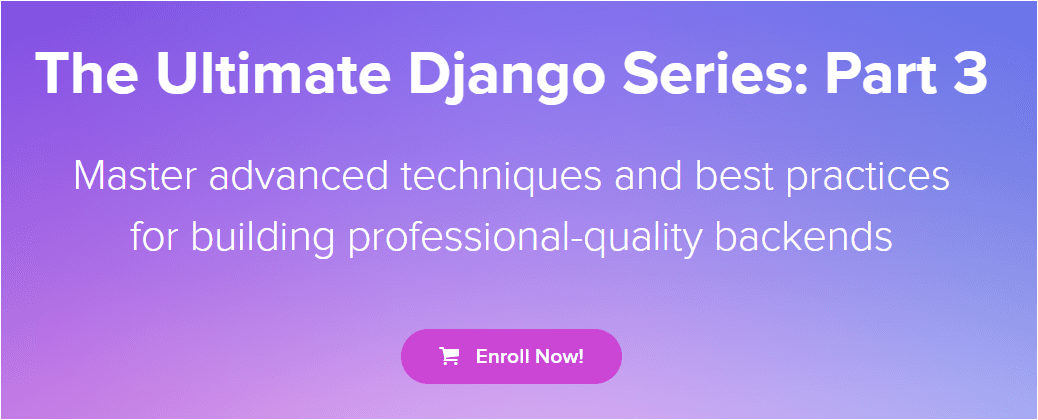 The Ultimate Django Series: Part 3

Master advanced techniques and best practices for building professional-quality backends

Enroll Now!